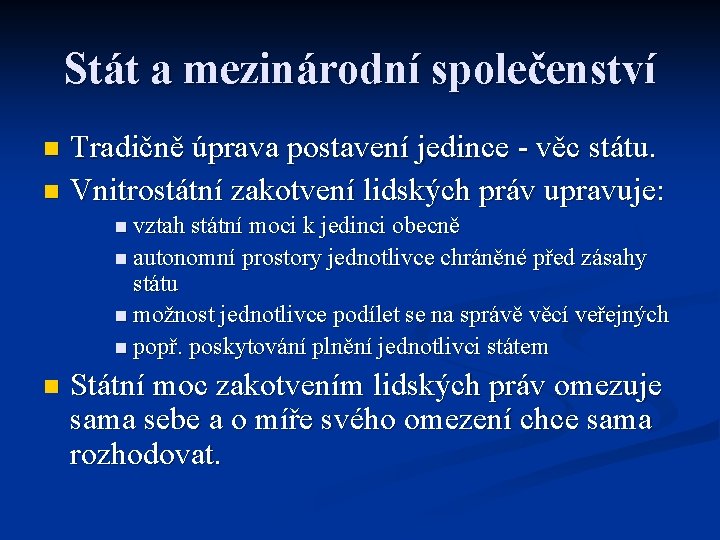 Stát a mezinárodní společenství

Tradičně úprava postavení jedince - věc státu.

Vnitrostátní zakotvení lidských práv upravuje:

vztah státní moci k jedinci obecně

autonomní prostory jednotlivce chráněné před zásahy státu

možnost jednotlivce podílet se na správě věcí veřejných

popř. poskytování plnění jednotlivci státem

Státní moc zakotvením lidských práv omezuje sama sebe a o míře svého omezení chce sama rozhodovat.